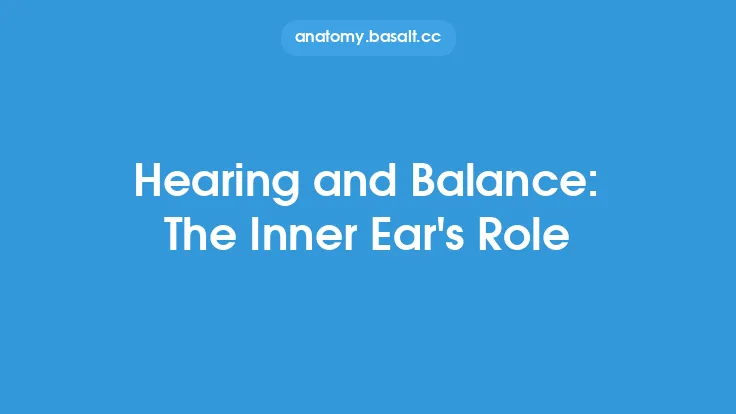 anatomy.basalt.cc

Hearing and Balance: The Inner Ear's Role